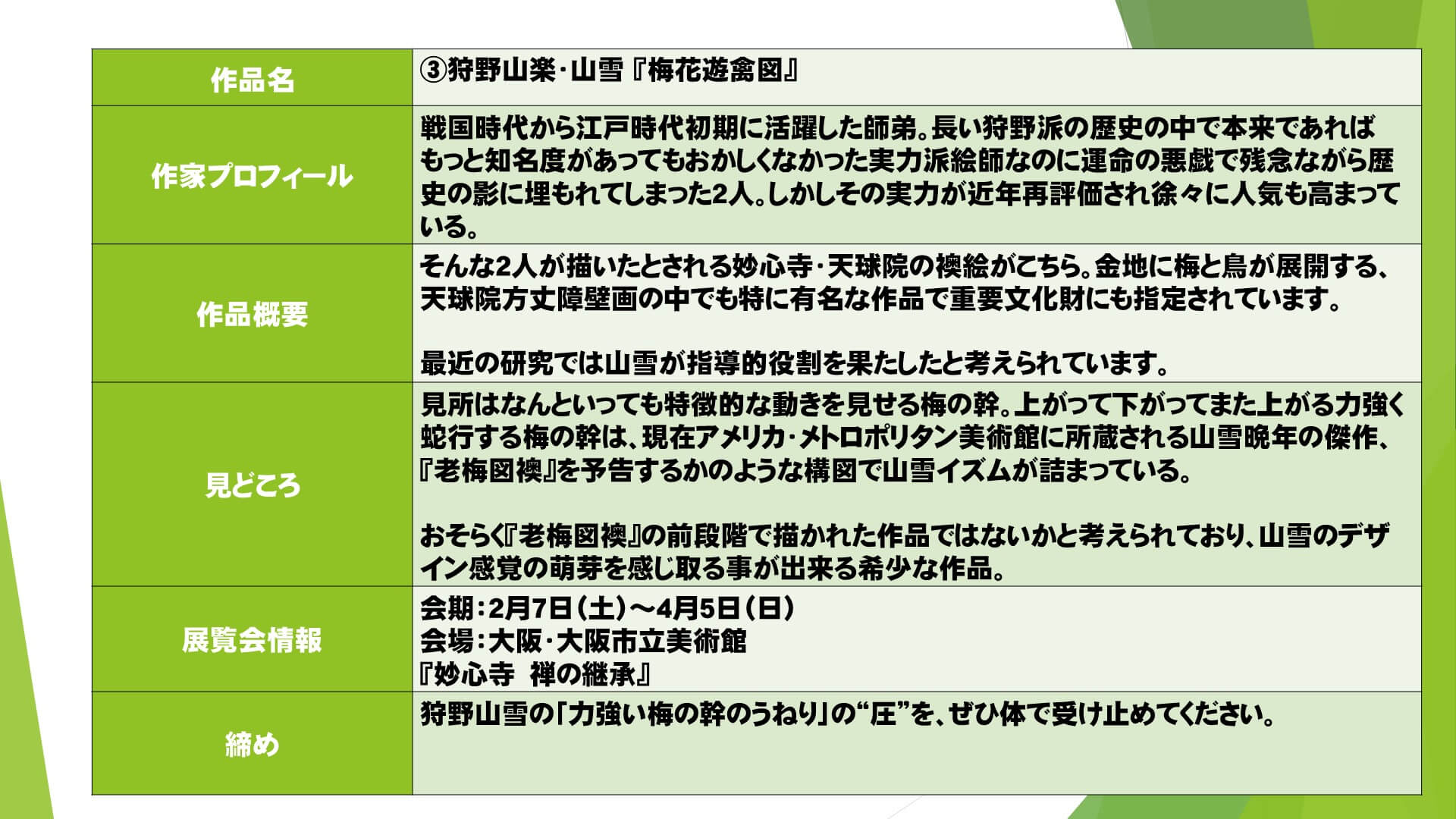 | 作品名 | ③狩野山楽・山雪『梅花遊禽図』 |
|---|---|
| 作家プロフィール | 戦国時代から江戸時代初期に活躍した師弟。長い狩野派の歴史の中で本来であればもっと知名度があってもおかしくなかった実力派絵師なのに運命の悪戯で残念ながら歴史の影に埋もれてしまった2人。しかしその実力が近年再評価され徐々に人気も高まっている。 |
| 作品概要 | そんな2人が描いたとされる妙心寺・天球院の襖絵がこちら。金地に梅と鳥が展開する、天球院方丈障壁画の中でも特に有名な作品で重要文化財にも指定されています。<br><br>最近の研究では山雪が指導的役割を果たしたと考えられています。 |
| 見どころ | 見所はなんといっても特徴的な動きを見せる梅の幹。上がって下がってまた上がる力強く蛇行する梅の幹は、現在アメリカ・メトロポリタン美術館に所蔵される山雪晩年の傑作、『老梅図襖』を予告するかのような構図で山雪イズムが詰まっている。<br><br>おそらく『老梅図襖』の前段階で描かれた作品ではないかと考えられており、山雪のデザイン感覚の萌芽を感じ取る事が出来る希少な作品。 |
| 展覧会情報 | 会期：2月7日（土）～4月5日（日）<br>会場：大阪・大阪市立美術館<br>『妙心寺　禅の継承』 |
| 締め | 狩野山雪の「力強い梅の幹のうねり」の“圧”を、ぜひ体で受け止めてください。 |